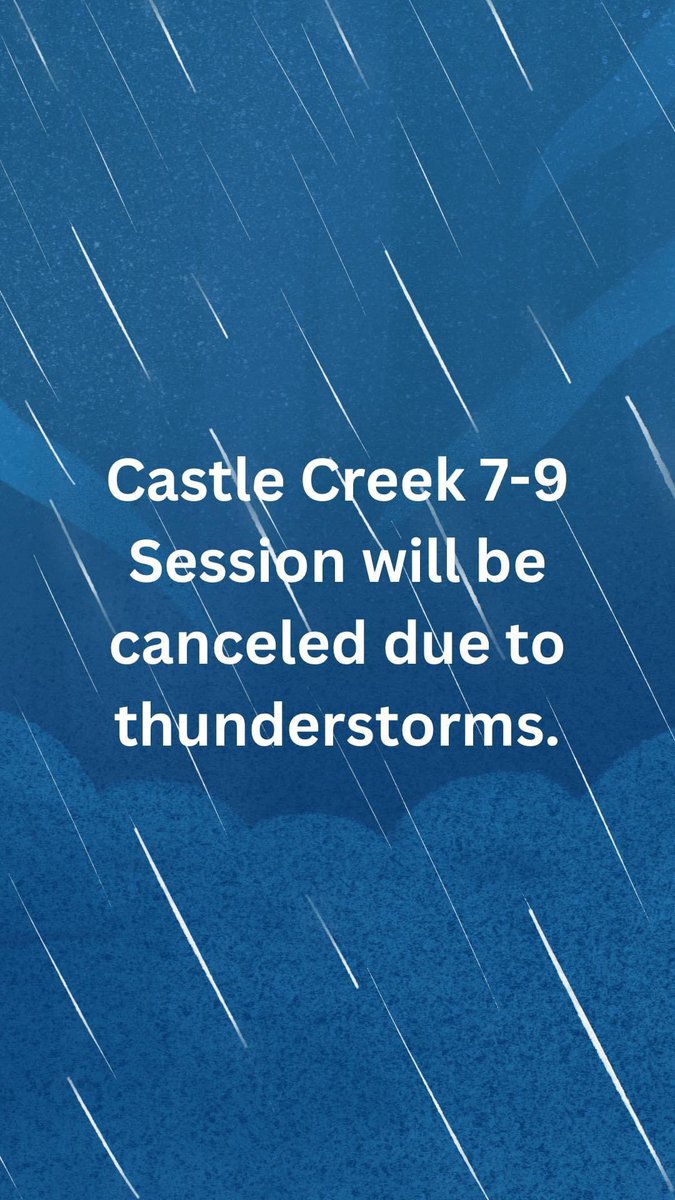 Castle Creek 7-9 Session will be canceled due to thunderstorms.